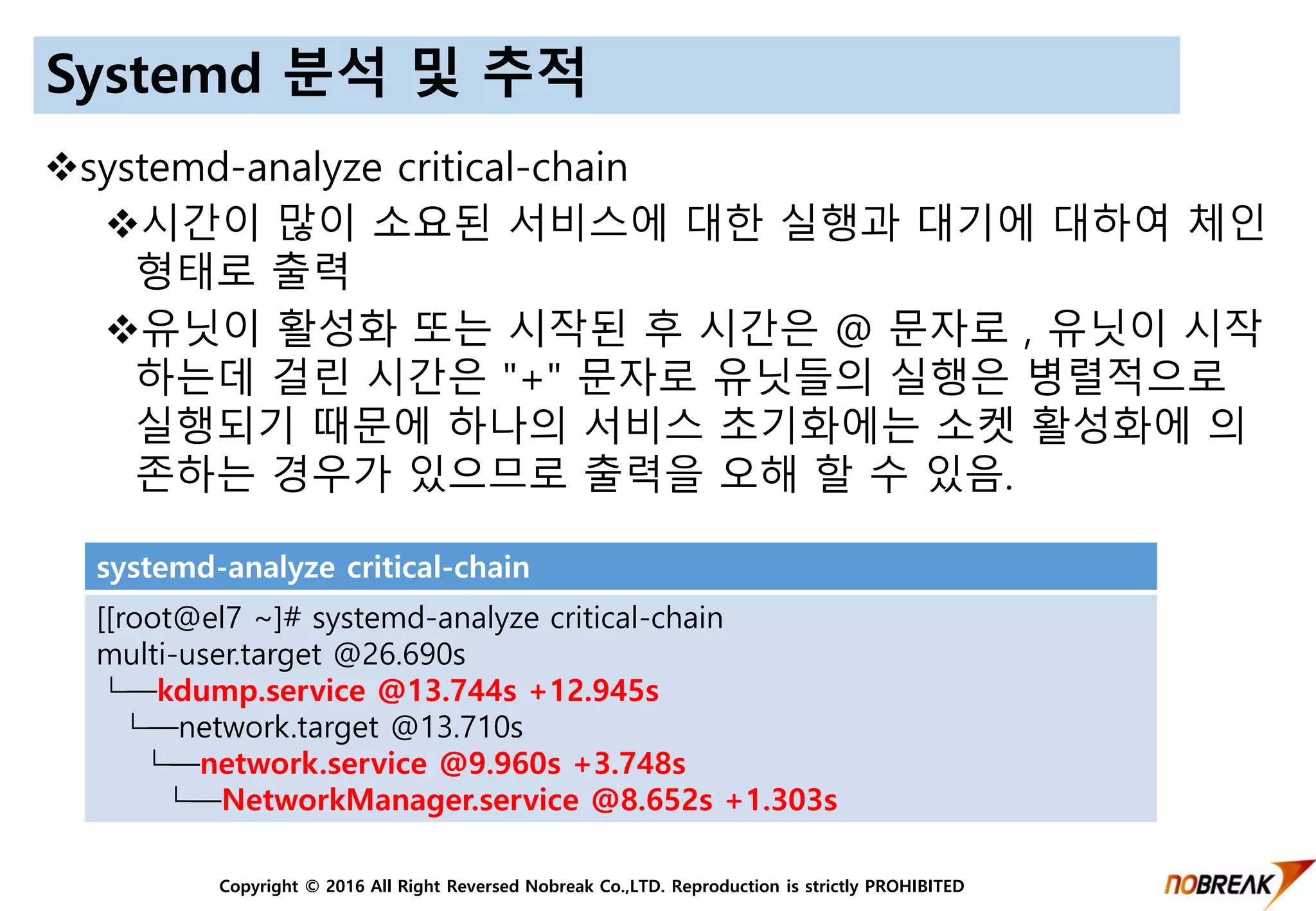 Systemd 분석 및 추적

❖systemd-analyze critical-chain

❖시간이 많이 소요된 서비스에 대한 실행과 대기에 대하여 체인 형태로 출력

❖유닛이 활성화 또는 시작된 후 시간은 @ 문자로 , 유닛이 시작 하는데 걸린 시간은 "+" 문자로 유닛들의 실행은 병렬적으로 실행되기 때문에 하나의 서비스 초기화에는 소켓 활성화에 의존하는 경우가 있으므로 출력을 오해 할 수 있음.

systemd-analyze critical-chain

[[root@el7 ~]# systemd-analyze critical-chain
multi-user.target @26.690s
└─kdump.service @13.744s +12.945s
└─network.target @13.710s
└─network.service @9.960s +3.748s
└─NetworkManager.service @8.652s +1.303s

Copyright © 2016 All Right Reversed Nobreak Co.,LTD. Reproduction is strictly PROHIBITED

NOBREAK